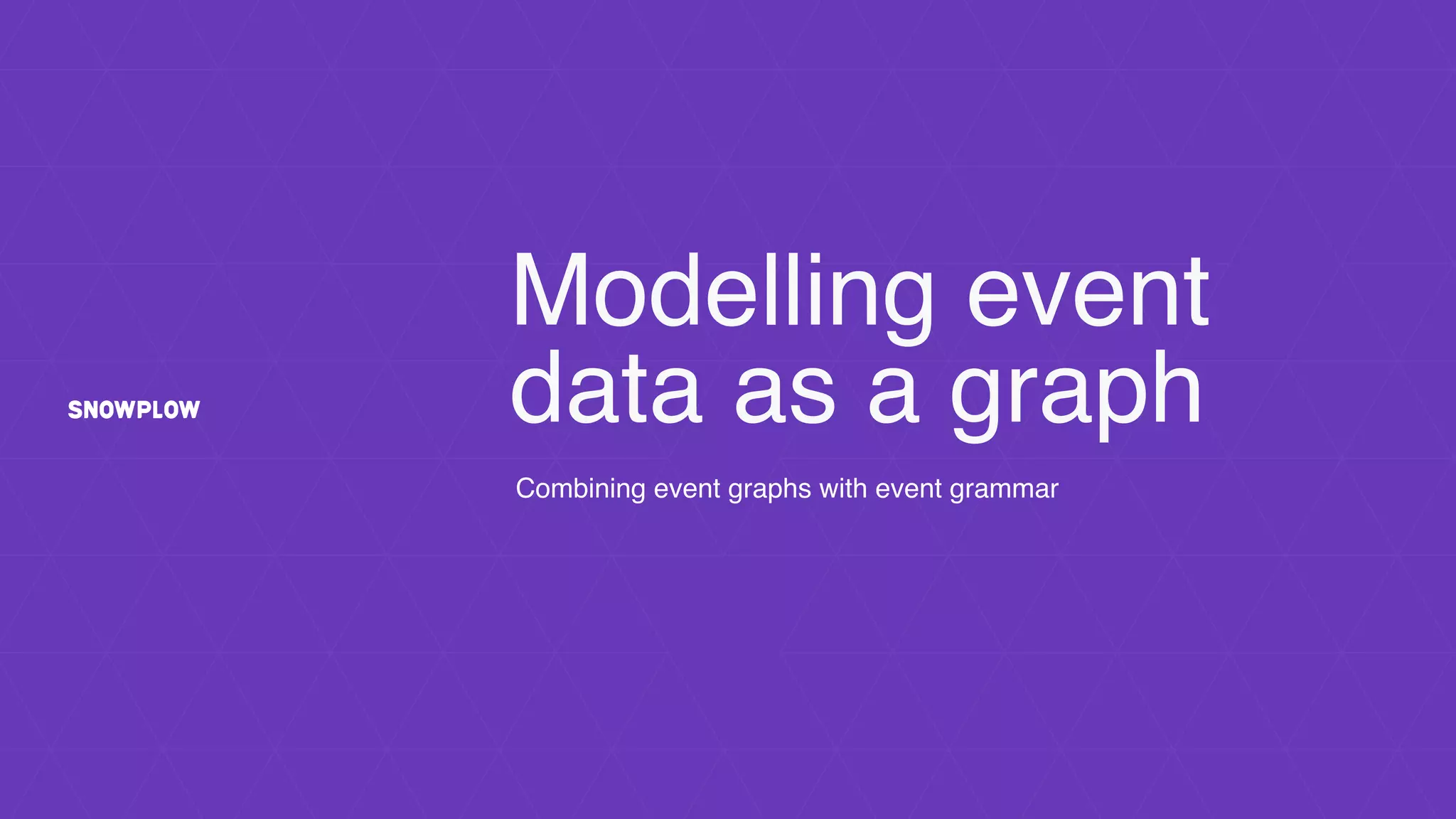 SNOWPLOW

Modelling event data as a graph

Combining event graphs with event grammar